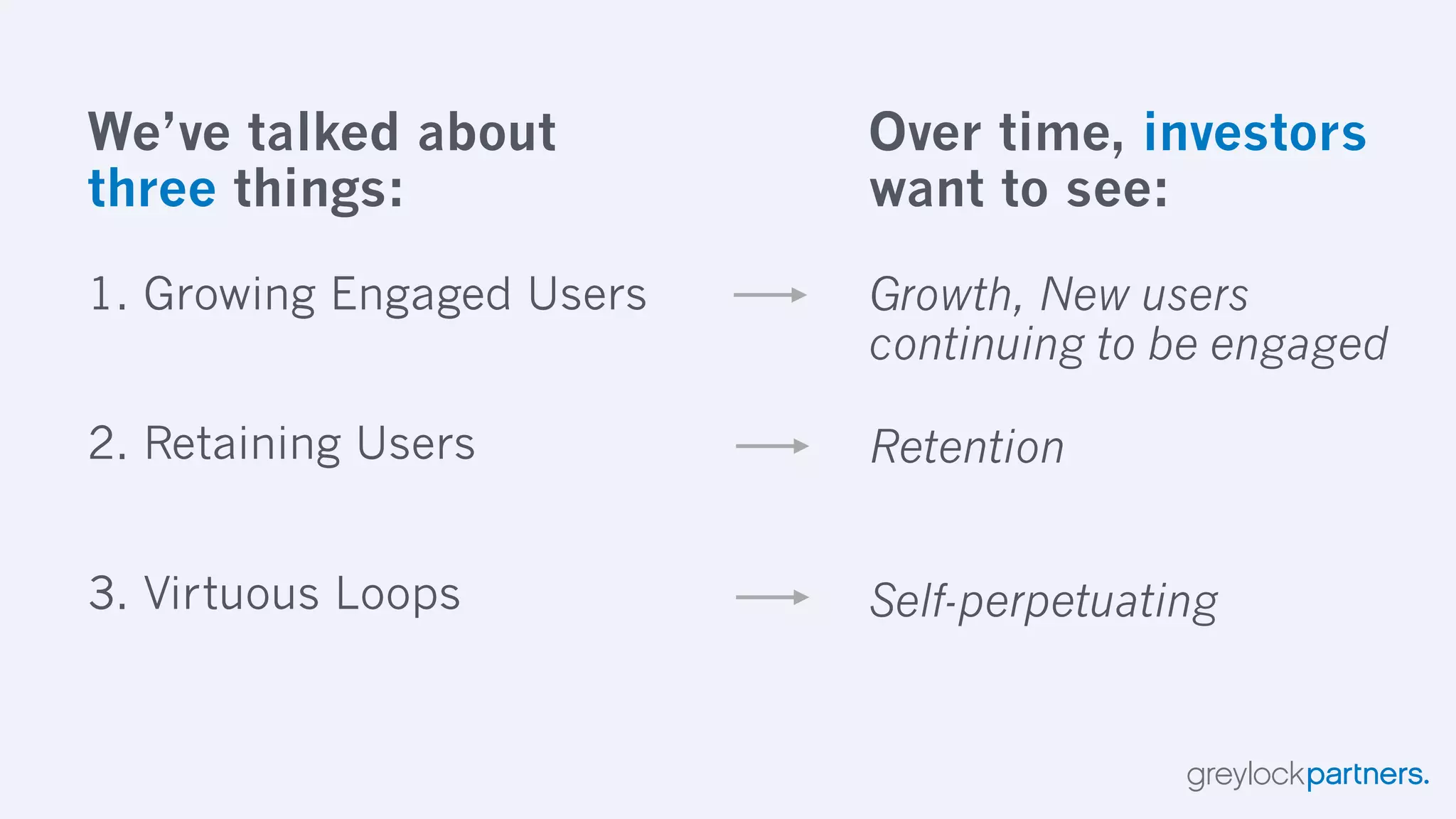 We've talked about three things:

1. Growing Engaged Users

2. Retaining Users

3. Virtuous Loops

Over time, investors want to see:

Growth, New users continuing to be engaged

Retention

Self-perpetuating

greylockpartners.